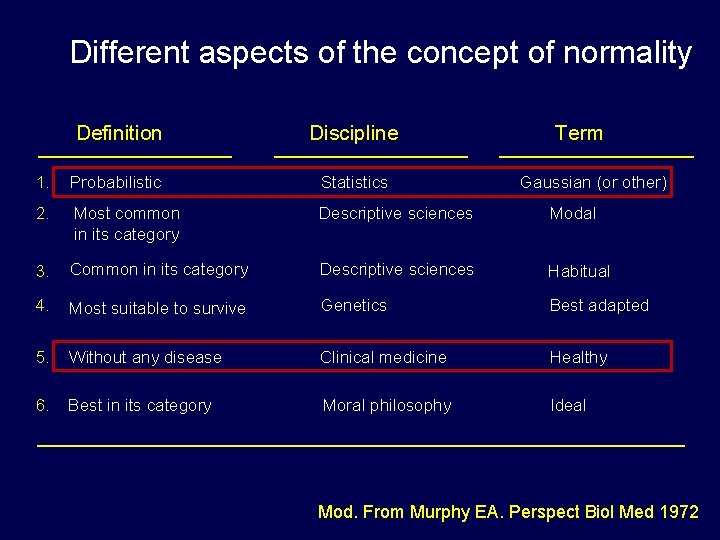 Different aspects of the concept of normality

| | Definition | Discipline | Term |
|---|---|---|---|
| 1. | Probabilistic | Statistics | Gaussian (or other) |
| 2. | Most common in its category | Descriptive sciences | Modal |
| 3. | Common in its category | Descriptive sciences | Habitual |
| 4. | Most suitable to survive | Genetics | Best adapted |
| 5. | Without any disease | Clinical medicine | Healthy |
| 6. | Best in its category | Moral philosophy | Ideal |

Mod. From Murphy EA. Perspect Biol Med 1972